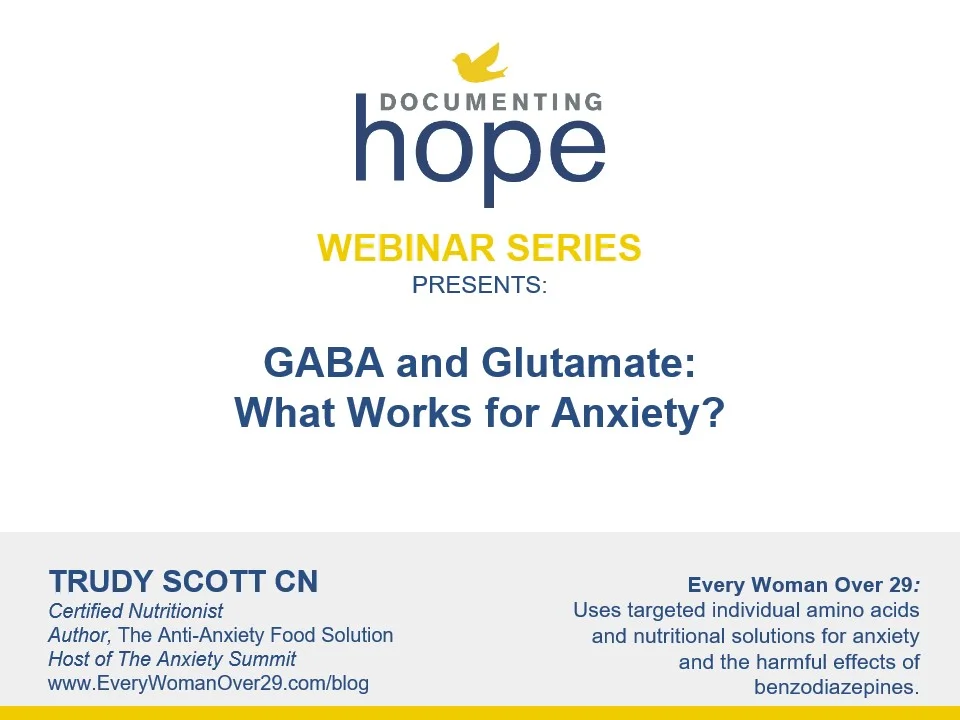 DOCUMENTING
hope

WEBINAR SERIES
PRESENTS:

GABA and Glutamate:
What Works for Anxiety?

TRUDY SCOTT CN
Certified Nutritionist
Author, The Anti-Anxiety Food Solution
Host of The Anxiety Summit
www.EveryWomanOver29.com/blog

Every Woman Over 29:
Uses targeted individual amino acids and nutritional solutions for anxiety and the harmful effects of benzodiazepines.